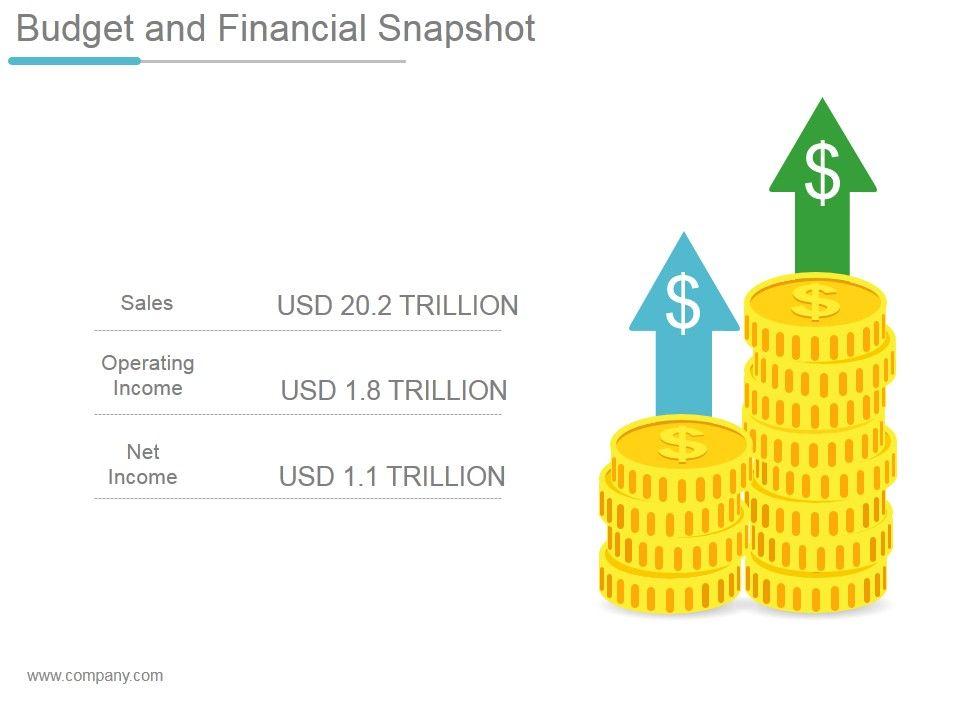 Budget and Financial Snapshot

| Sales | USD 20.2 TRILLION |
|---|---|
| Operating Income | USD 1.8 TRILLION |
| Net Income | USD 1.1 TRILLION |

$

$

$

$

www.company.com